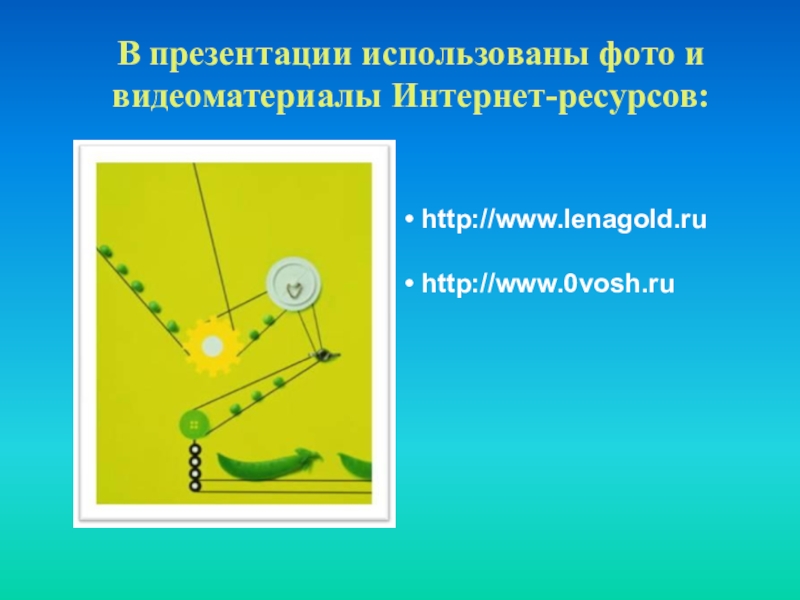 В презентации использованы фото и видеоматериалы Интернет-ресурсов:

• http://www.lenagold.ru

• http://www.0vosh.ru